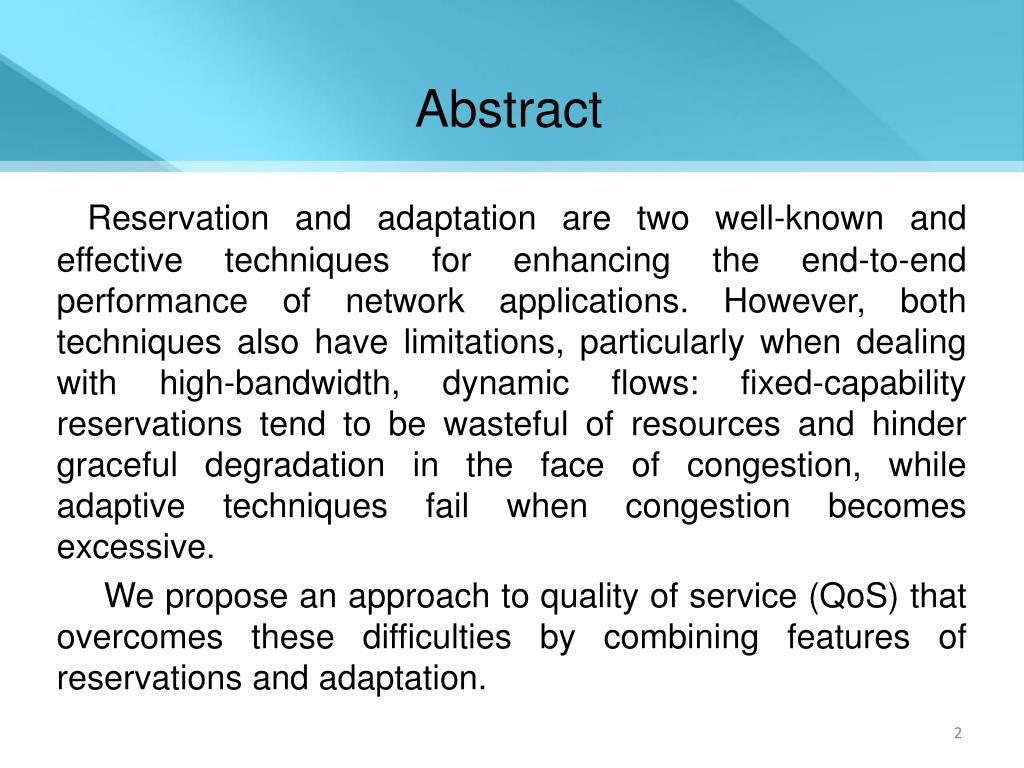 Abstract

Reservation and adaptation are two well-known and effective techniques for enhancing the end-to-end performance of network applications. However, both techniques also have limitations, particularly when dealing with high-bandwidth, dynamic flows: fixed-capability reservations tend to be wasteful of resources and hinder graceful degradation in the face of congestion, while adaptive techniques fail when congestion becomes excessive.

We propose an approach to quality of service (QoS) that overcomes these difficulties by combining features of reservations and adaptation.

2